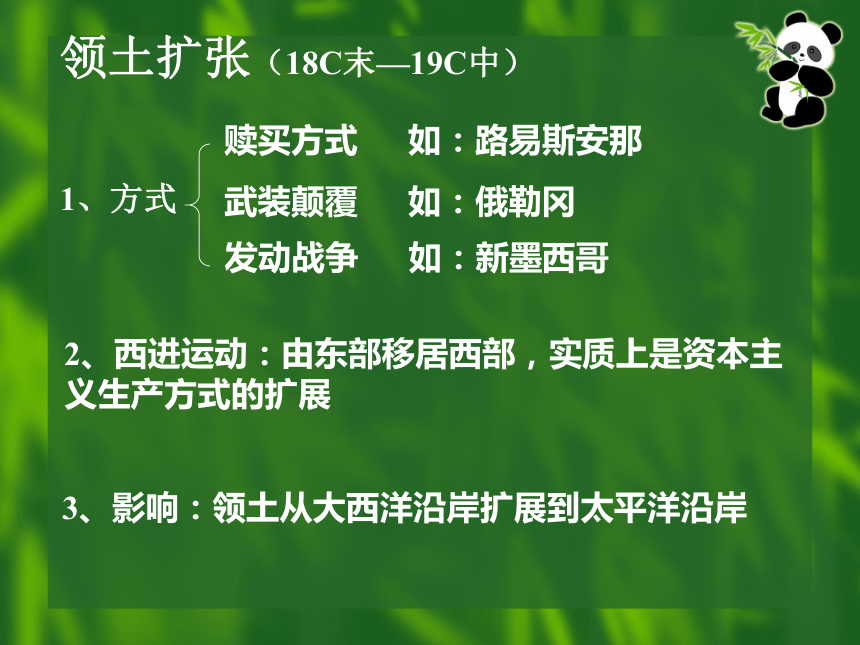 领土扩张（18C末—19C中）

1、方式

赎买方式 如：路易斯安那

武装颠覆 如：俄勒冈

发动战争 如：新墨西哥

2、西进运动：由东部移居西部，实质上是资本主义生产方式的扩展

3、影响：领土从大西洋沿岸扩展到太平洋沿岸